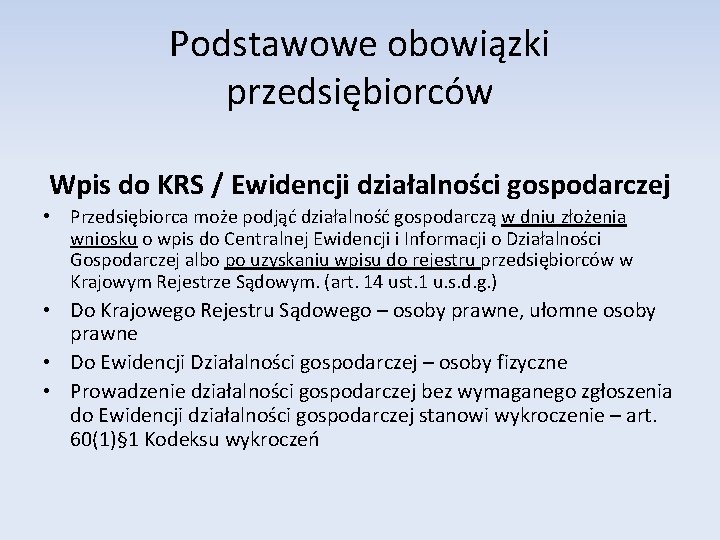 Podstawowe obowiązki przedsiębiorców

Wpis do KRS / Ewidencji działalności gospodarczej

• Przedsiębiorca może podjąć działalność gospodarczą w dniu złożenia wniosku o wpis do Centralnej Ewidencji i Informacji o Działalności Gospodarczej albo po uzyskaniu wpisu do rejestru przedsiębiorców w Krajowym Rejestrze Sądowym. (art. 14 ust.1 u.s.d.g.)
• Do Krajowego Rejestru Sądowego – osoby prawne, ułomne osoby prawne
• Do Ewidencji Działalności gospodarczej – osoby fizyczne
• Prowadzenie działalności gospodarczej bez wymaganego zgłoszenia do Ewidencji działalności gospodarczej stanowi wykroczenie – art. 60(1)§1 Kodeksu wykroczeń